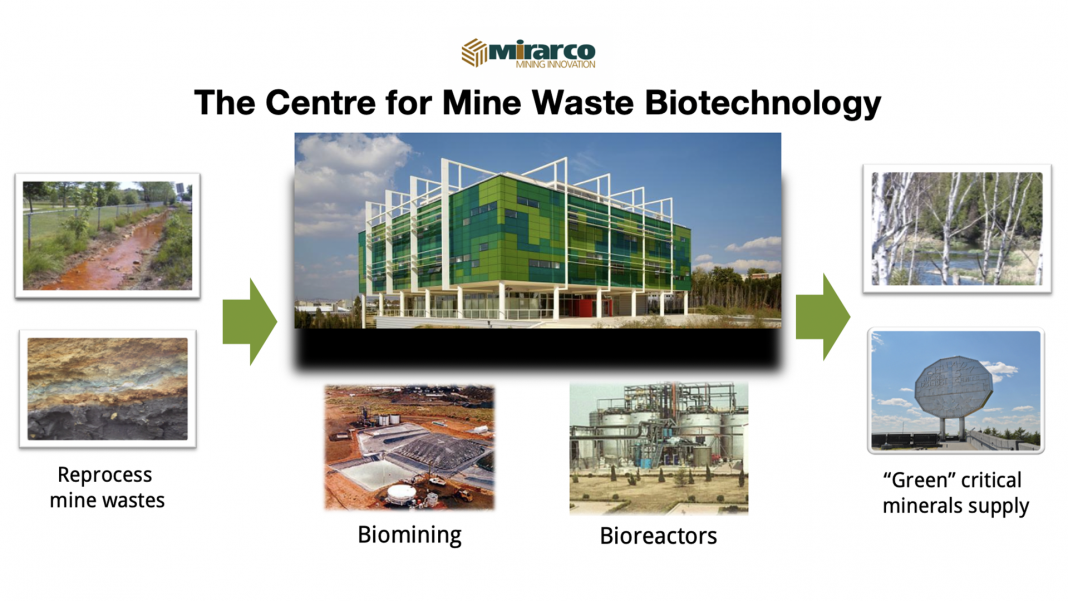 Mirarco
MINING INNOVATION

The Centre for Mine Waste Biotechnology

Reprocess mine wastes

Biomining

Bioreactors

"Green" critical minerals supply